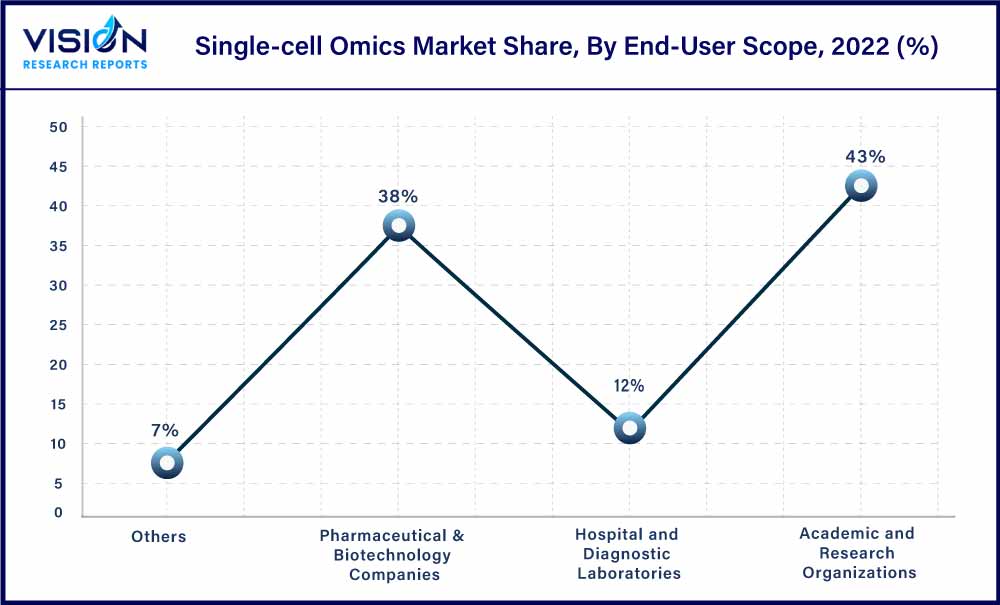 VISION
RESEARCH REPORTS

Single-cell Omics Market Share, By End-User Scope, 2022 (%)

50
45
40
35
30
25
20
15
10
5
0

7%
38%
12%
43%

Others
Pharmaceutical & Biotechnology Companies
Hospital and Diagnostic Laboratories
Academic and Research Organizations